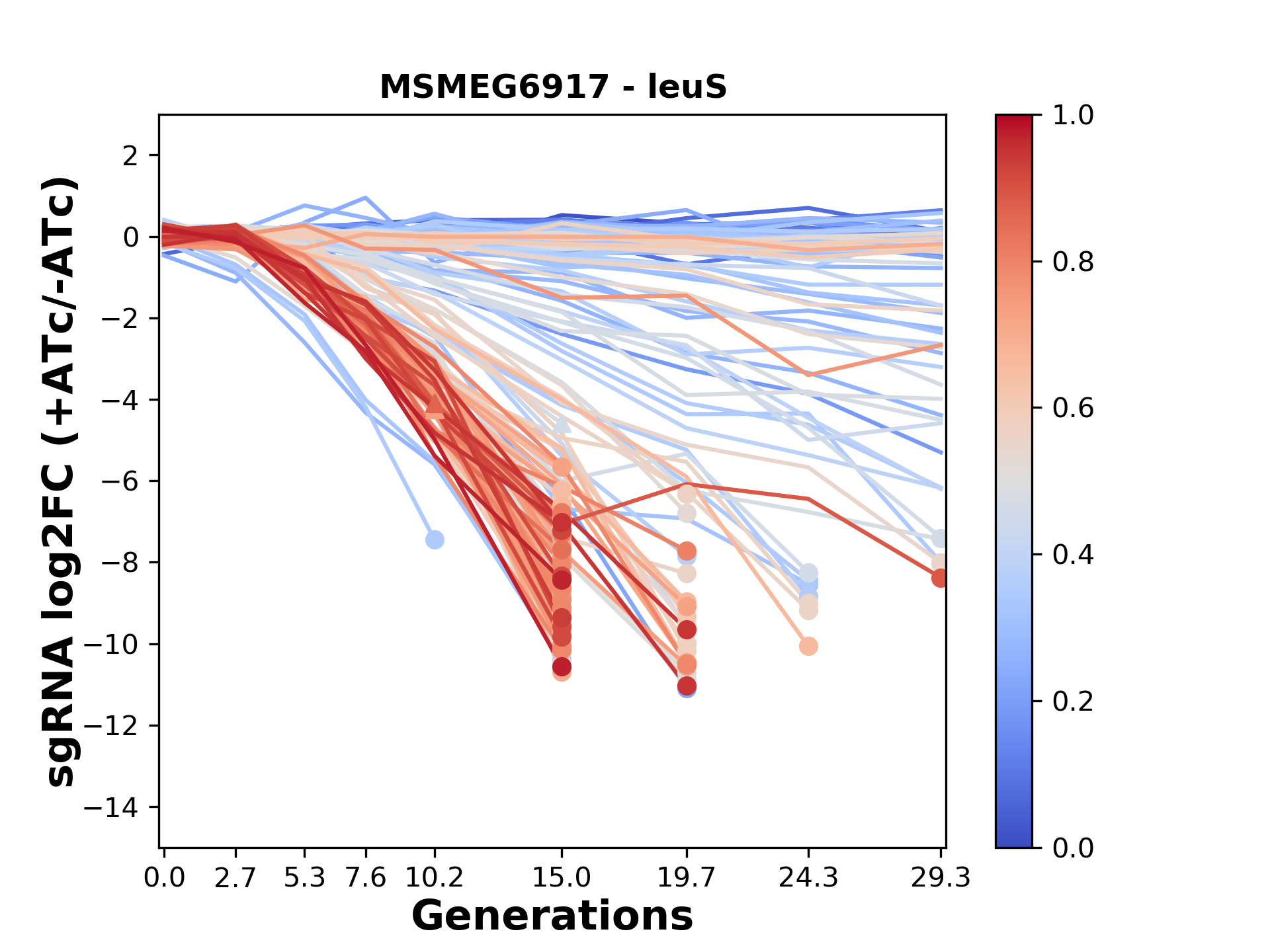 MSMEG6917 - leuS

sgRNA log2FC (+ATc/-ATc)

2
0
−2
−4
−6
−8
−10
−12
−14

0.0 2.7 5.3 7.6 10.2 15.0 19.7 24.3 29.3

Generations

1.0
0.8
0.6
0.4
0.2
0.0